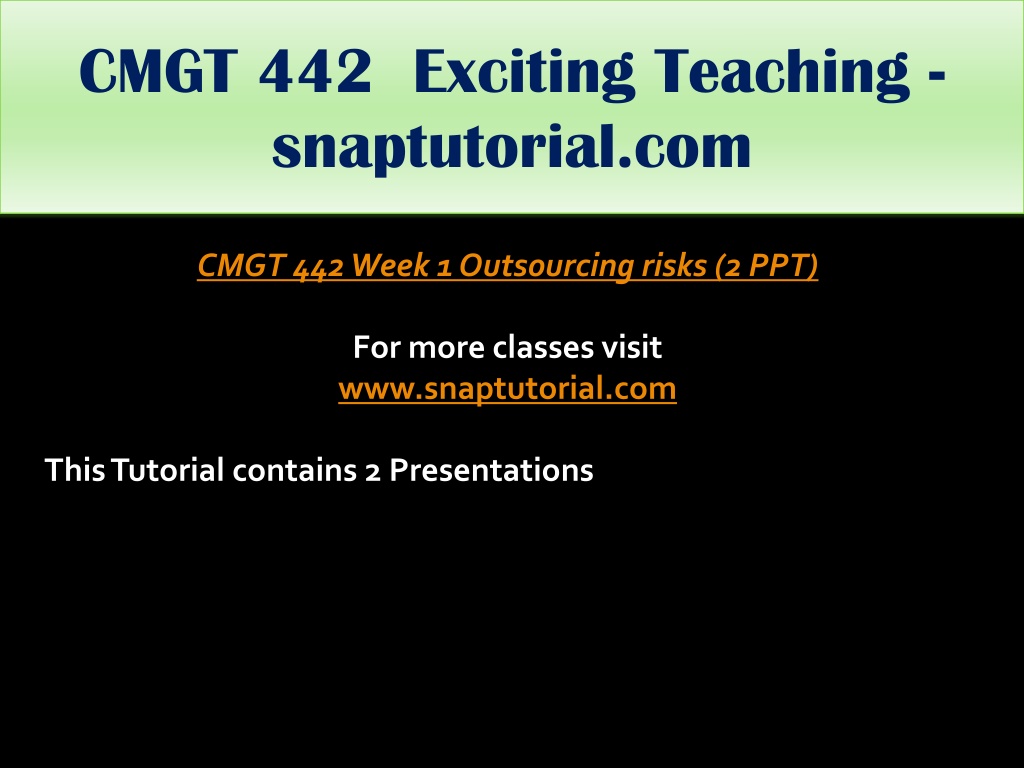 CMGT 442 Exciting Teaching - snaptutorial.com

CMGT 442 Week 1 Outsourcing risks (2 PPT)

For more classes visit
www.snaptutorial.com

This Tutorial contains 2 Presentations